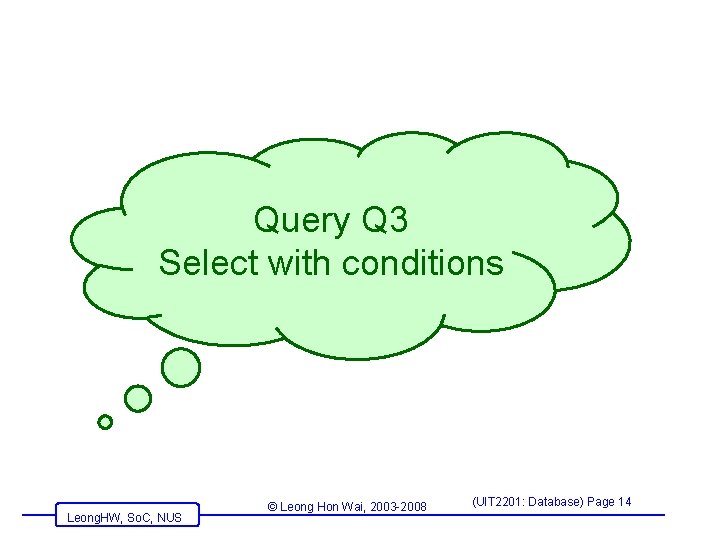 Query Q3
Select with conditions

LeongHW, SoC, NUS

© Leong Hon Wai, 2003-2008

(UIT2201: Database) Page 14